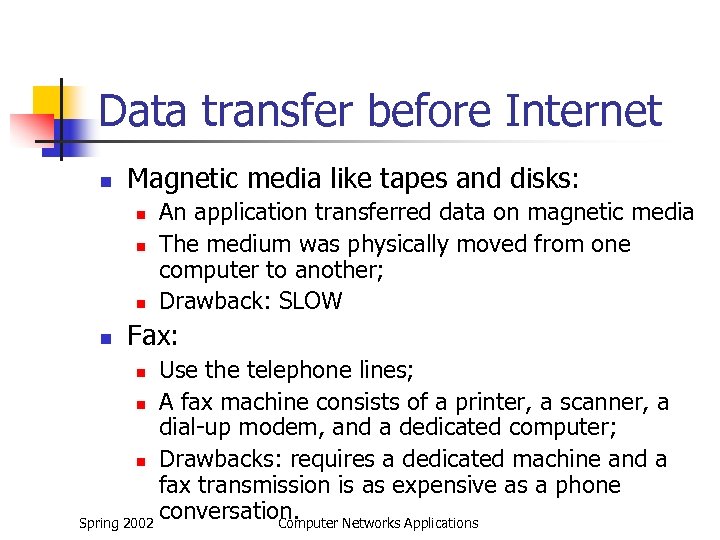 Data transfer before Internet

- Magnetic media like tapes and disks:
  - An application transferred data on magnetic media
  - The medium was physically moved from one computer to another;
  - Drawback: SLOW
- Fax:
  - Use the telephone lines;
  - A fax machine consists of a printer, a scanner, a dial-up modem, and a dedicated computer;
  - Drawbacks: requires a dedicated machine and a fax transmission is as expensive as a phone conversation.

Spring 2002

Computer Networks Applications